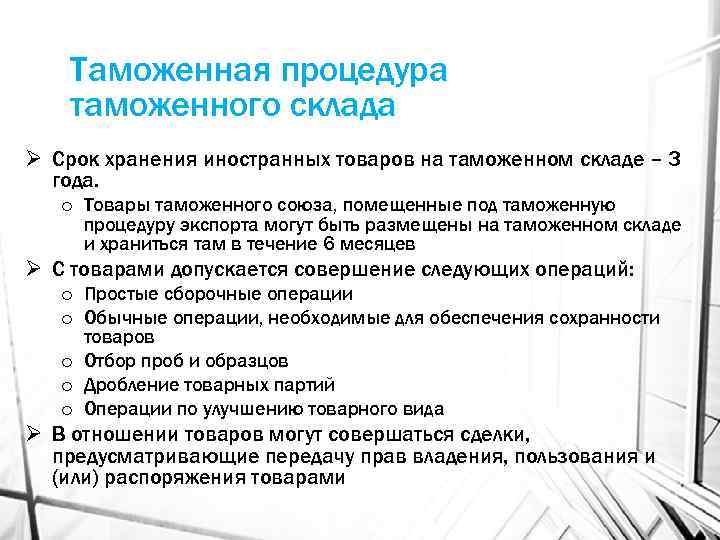 Таможенная процедура таможенного склада

➢ Срок хранения иностранных товаров на таможенном складе – 3 года.
o Товары таможенного союза, помещенные под таможенную процедуру экспорта могут быть размещены на таможенном складе и храниться там в течение 6 месяцев
➢ С товарами допускается совершение следующих операций:
o Простые сборочные операции
o Обычные операции, необходимые для обеспечения сохранности товаров
o Отбор проб и образцов
o Дробление товарных партий
o Операции по улучшению товарного вида
➢ В отношении товаров могут совершаться сделки, предусматривающие передачу прав владения, пользования и (или) распоряжения товарами